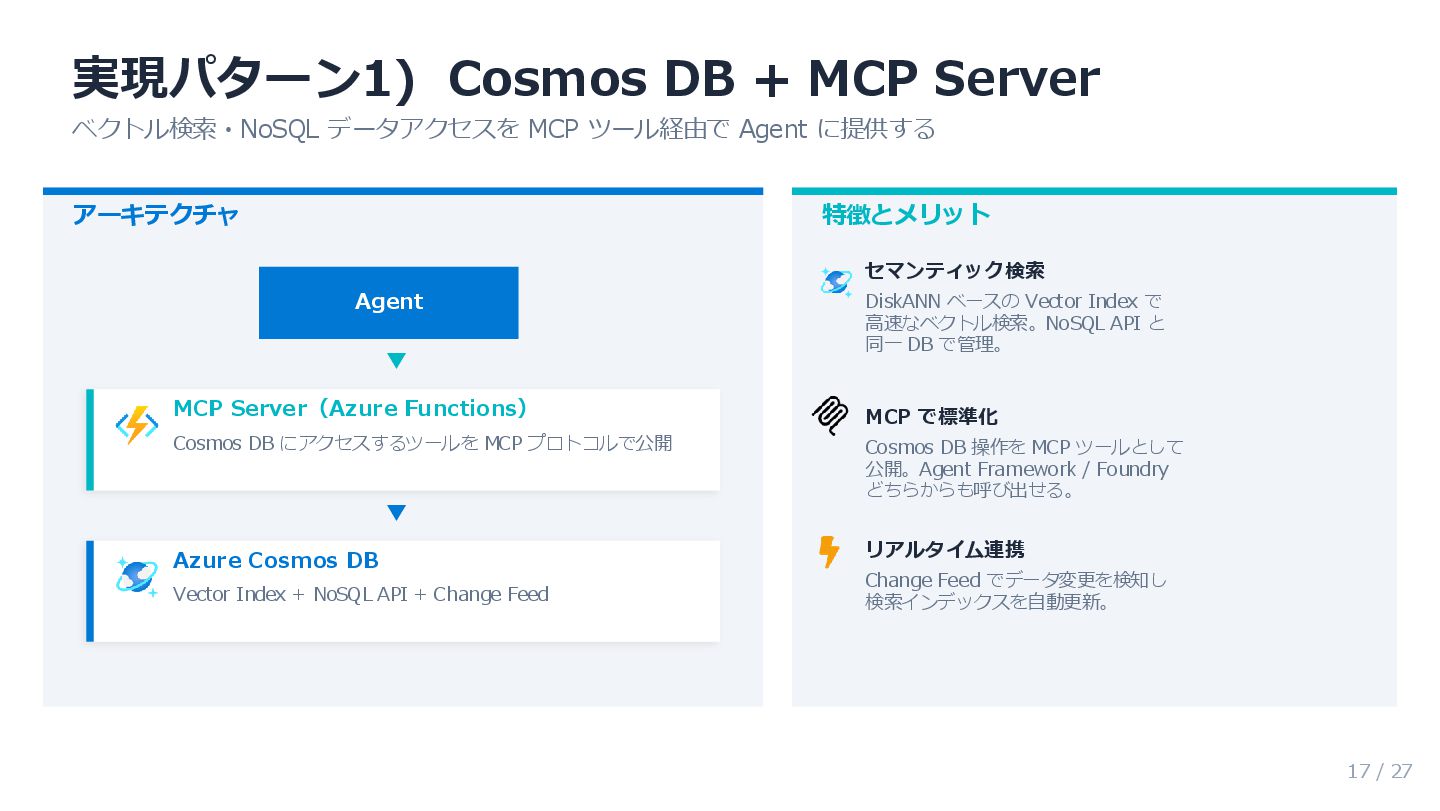 実現パターン1) Cosmos DB + MCP Server

ベクトル検索・NoSQL データアクセスを MCP ツール経由で Agent に提供する

アーキテクチャ

Agent

MCP Server（Azure Functions）

Cosmos DB にアクセスするツールを MCP プロトコルで公開

Azure Cosmos DB

Vector Index + NoSQL API + Change Feed

特徴とメリット

セマンティック検索

DiskANN ベースの Vector Index で高速なベクトル検索。NoSQL API と同一 DB で管理。

MCP で標準化

Cosmos DB 操作を MCP ツールとして公開。Agent Framework / Foundry どちらからも呼び出せる。

リアルタイム連携

Change Feed でデータ変更を検知し検索インデックスを自動更新。

17 / 27